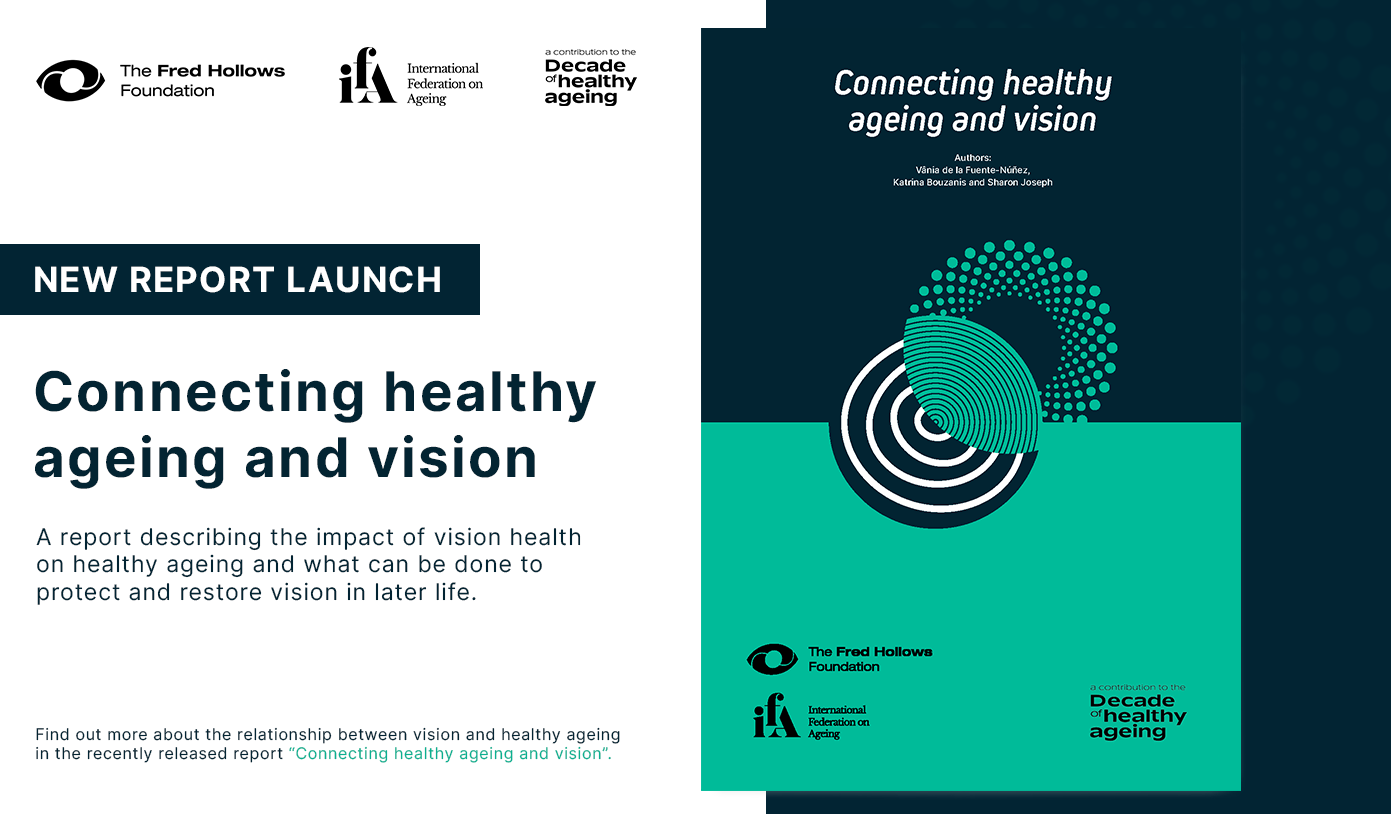 The Fred Hollows Foundation

ifA International Federation on Ageing

a contribution to the Decade of healthy ageing

NEW REPORT LAUNCH

Connecting healthy ageing and vision

A report describing the impact of vision health on healthy ageing and what can be done to protect and restore vision in later life.

Find out more about the relationship between vision and healthy ageing in the recently released report "Connecting healthy ageing and vision".

Connecting healthy ageing and vision

Authors:
Vânia de la Fuente-Núñez,
Katrina Bouzanis and Sharon Joseph

The Fred Hollows Foundation

ifA International Federation on Ageing

a contribution to the Decade of healthy ageing